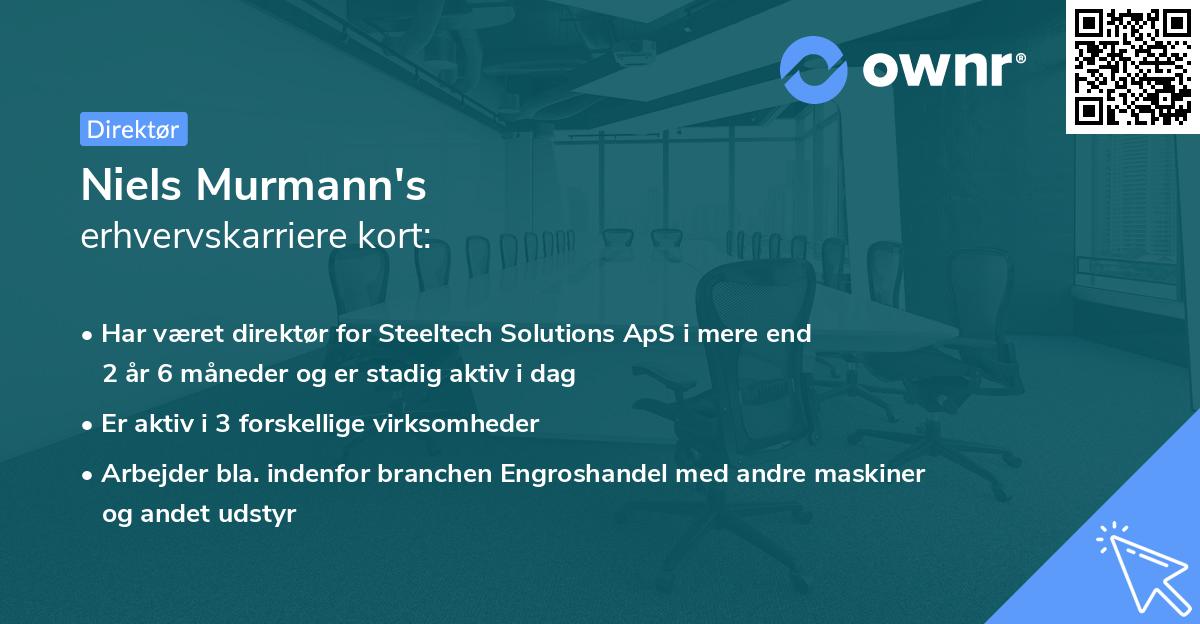 ownr®

Direktør

Niels Murmann's
erhvervskarriere kort:

• Har været direktør for Steeltech Solutions ApS i mere end 2 år 6 måneder og er stadig aktiv i dag

• Er aktiv i 3 forskellige virksomheder

• Arbejder bla. indenfor branchen Engroshandel med andre maskiner og andet udstyr